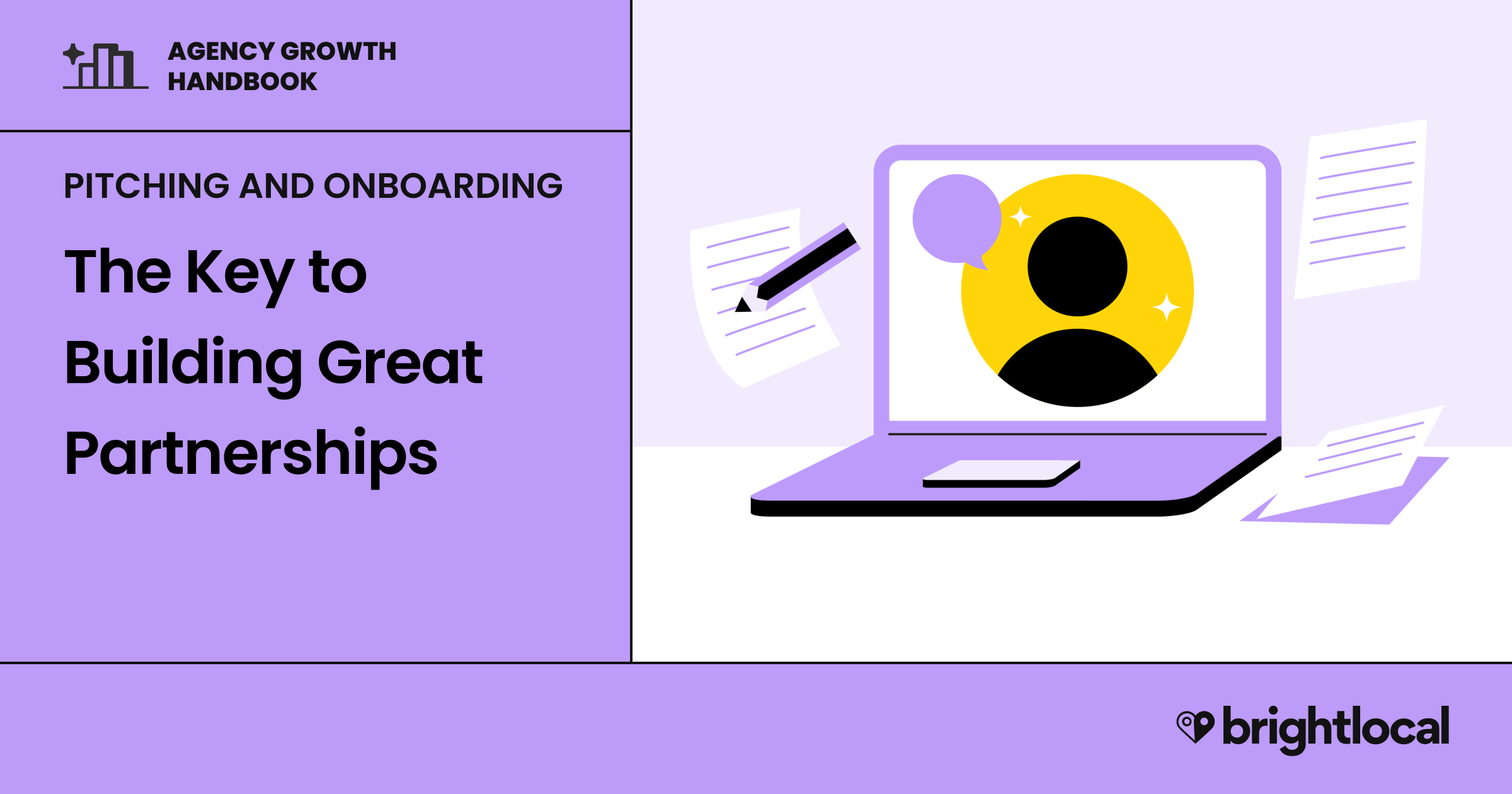 AGENCY GROWTH HANDBOOK

PITCHING AND ONBOARDING

The Key to Building Great Partnerships

brightlocal